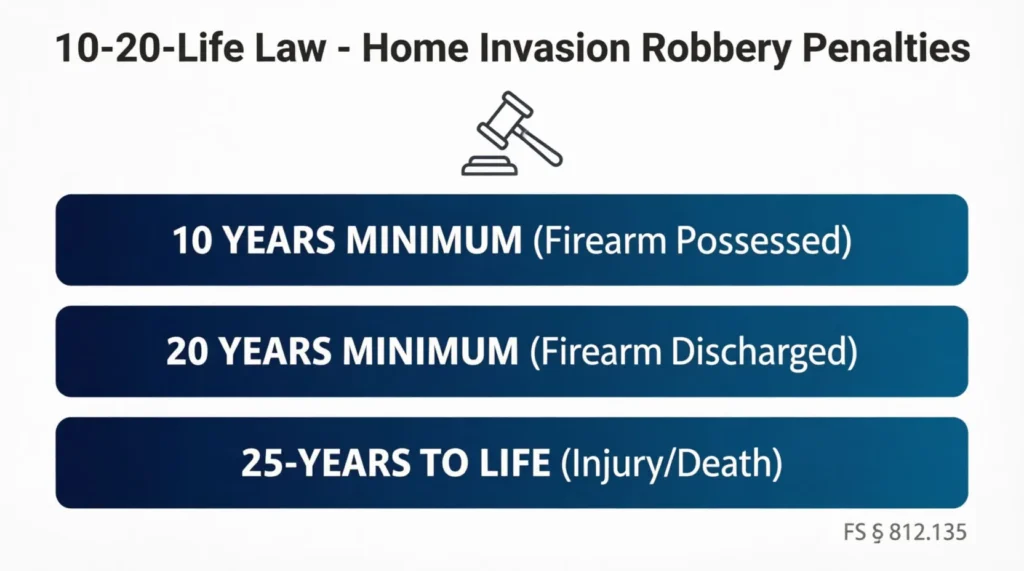 10-20-Life Law - Home Invasion Robbery Penalties

10 YEARS MINIMUM (Firearm Possessed)

20 YEARS MINIMUM (Firearm Discharged)

25-YEARS TO LIFE (Injury/Death)

FS § 812.135